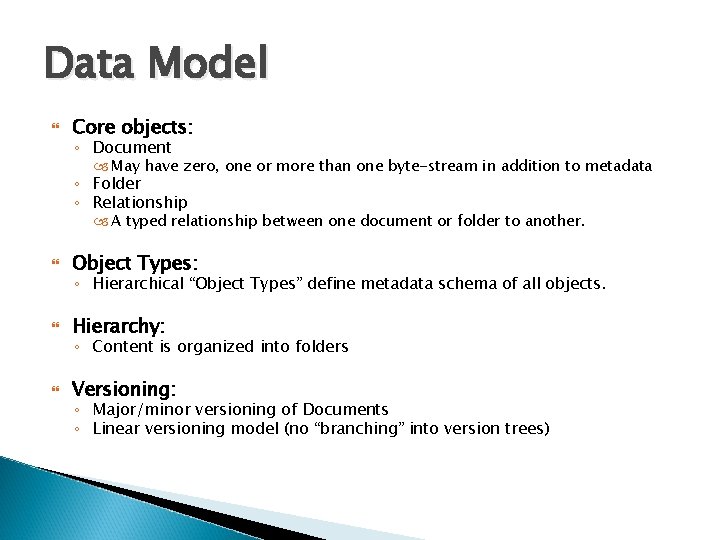 Data Model

Core objects:
◦ Document
May have zero, one or more than one byte-stream in addition to metadata
◦ Folder
◦ Relationship
A typed relationship between one document or folder to another.

Object Types:
◦ Hierarchical “Object Types” define metadata schema of all objects.

Hierarchy:
◦ Content is organized into folders

Versioning:
◦ Major/minor versioning of Documents
◦ Linear versioning model (no “branching” into version trees)